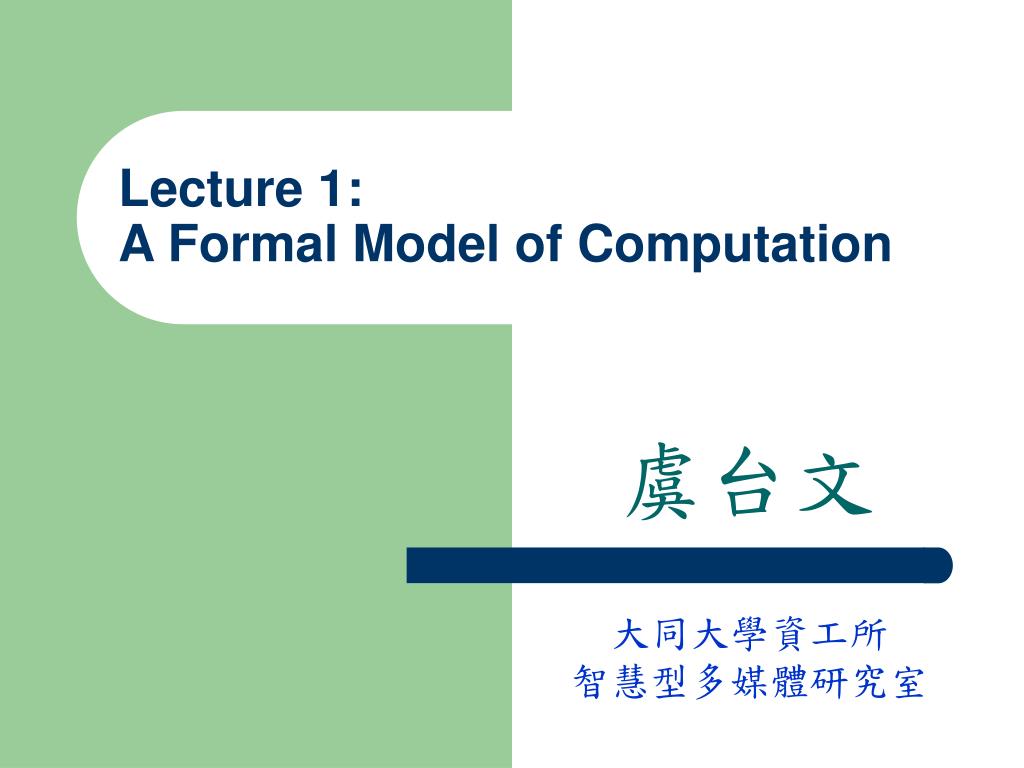 Lecture 1:
A Formal Model of Computation

虞台文

大同大學資工所
智慧型多媒體研究室